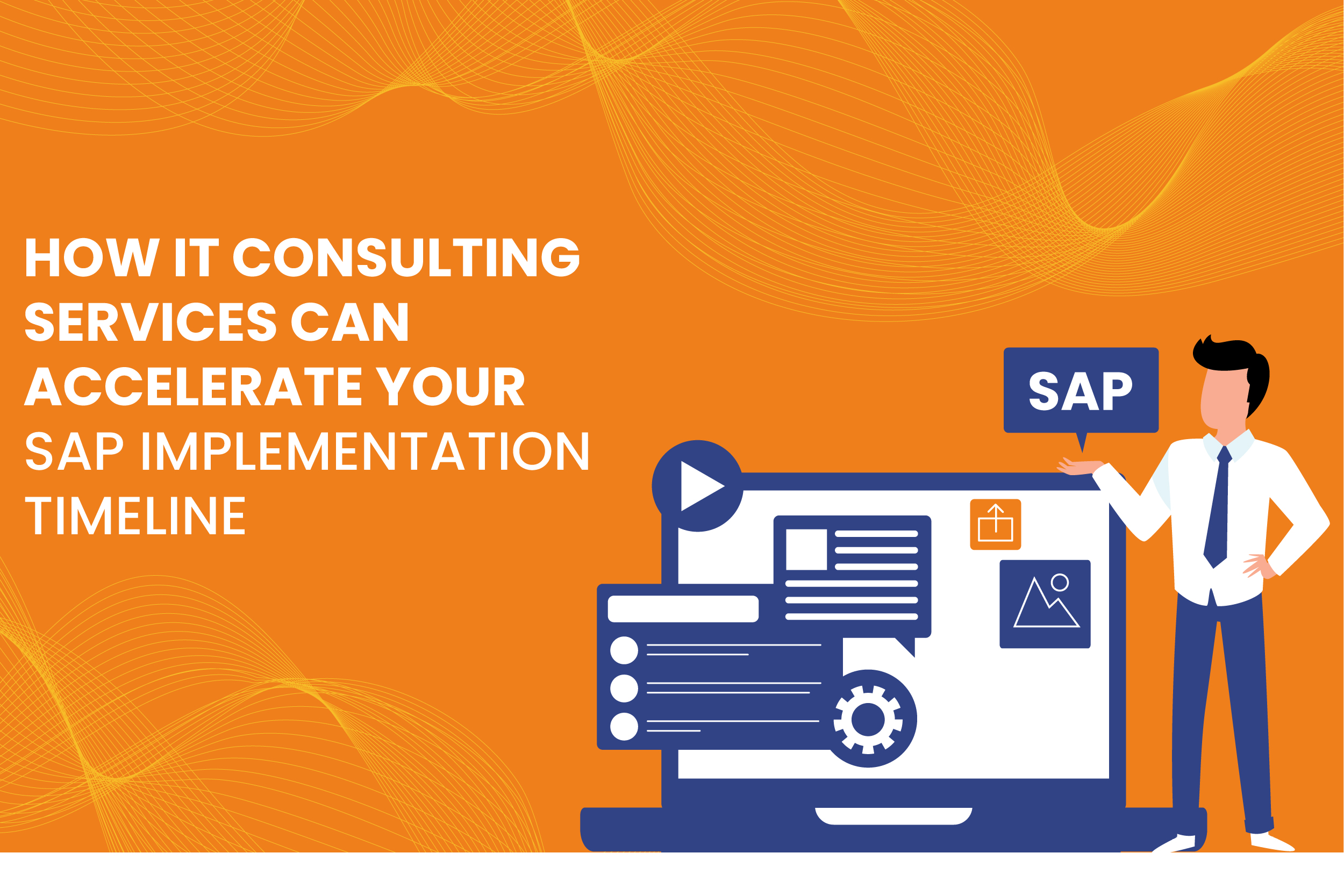 HOW IT CONSULTING SERVICES CAN ACCELERATE YOUR SAP IMPLEMENTATION TIMELINE

SAP